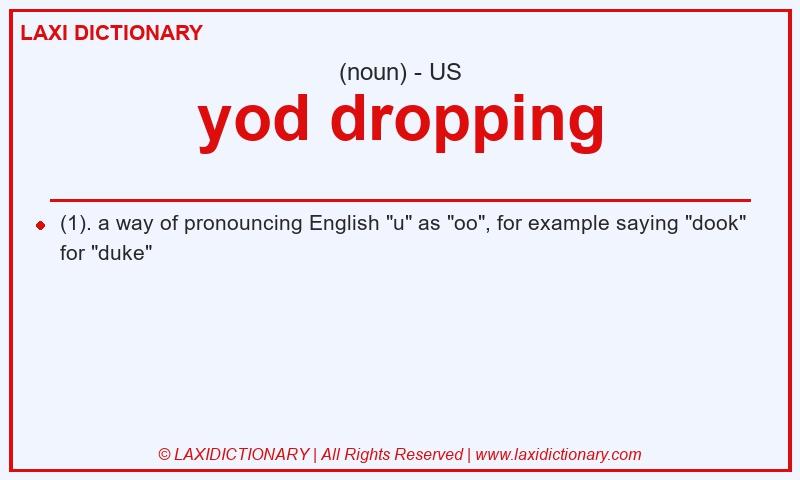 LAXI DICTIONARY

(noun) - US

yod dropping

(1). a way of pronouncing English "u" as "oo", for example saying "dook" for "duke"

© LAXIDICTIONARY | All Rights Reserved | www.laxidictionary.com